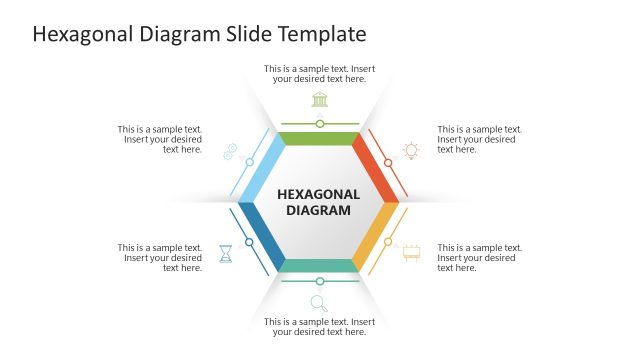 Hexagonal Diagram Slide Template

This is a sample text. Insert your desired text here.

This is a sample text. Insert your desired text here.

This is a sample text. Insert your desired text here.

HEXAGONAL DIAGRAM

This is a sample text. Insert your desired text here.

This is a sample text. Insert your desired text here.

This is a sample text. Insert your desired text here.